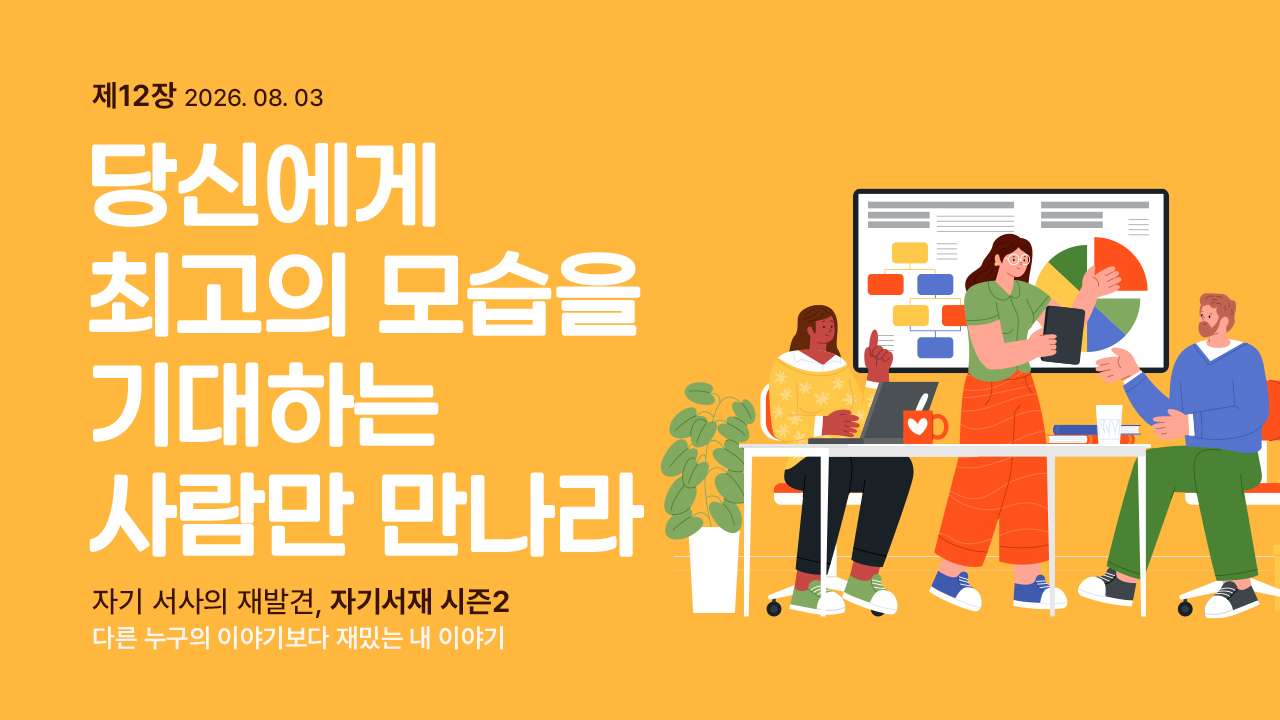 제12장 2026. 08. 03

당신에게 최고의 모습을 기대하는 사람만 만나라

자기 서사의 재발견, 자기서재 시즌2
다른 누구의 이야기보다 재밌는 내 이야기